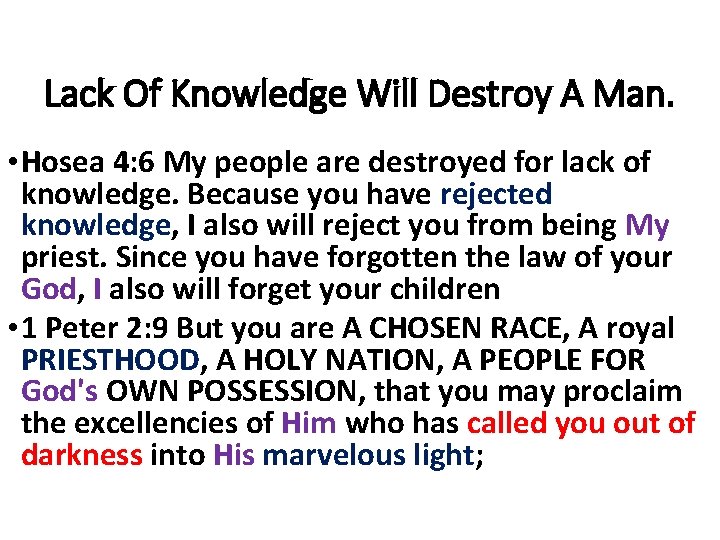 Lack Of Knowledge Will Destroy A Man.

• Hosea 4:6 My people are destroyed for lack of knowledge. Because you have rejected knowledge, I also will reject you from being My priest. Since you have forgotten the law of your God, I also will forget your children

• 1 Peter 2:9 But you are A CHOSEN RACE, A royal PRIESTHOOD, A HOLY NATION, A PEOPLE FOR God's OWN POSSESSION, that you may proclaim the excellencies of Him who has called you out of darkness into His marvelous light;